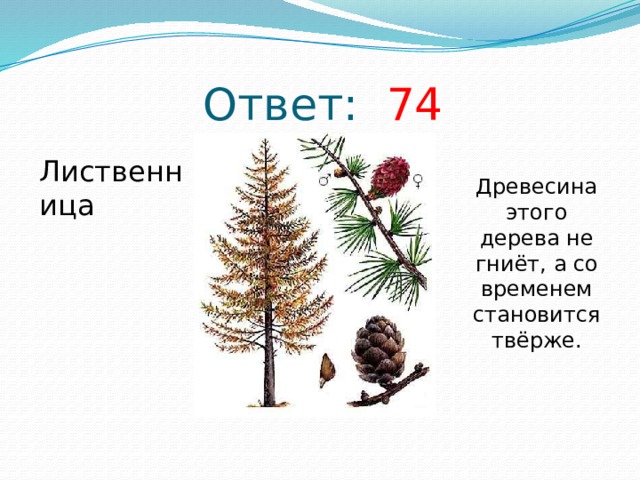 Ответ: 74

Лиственница

♂ ♀

Древесина этого дерева не гниёт, а со временем становится твёрже.